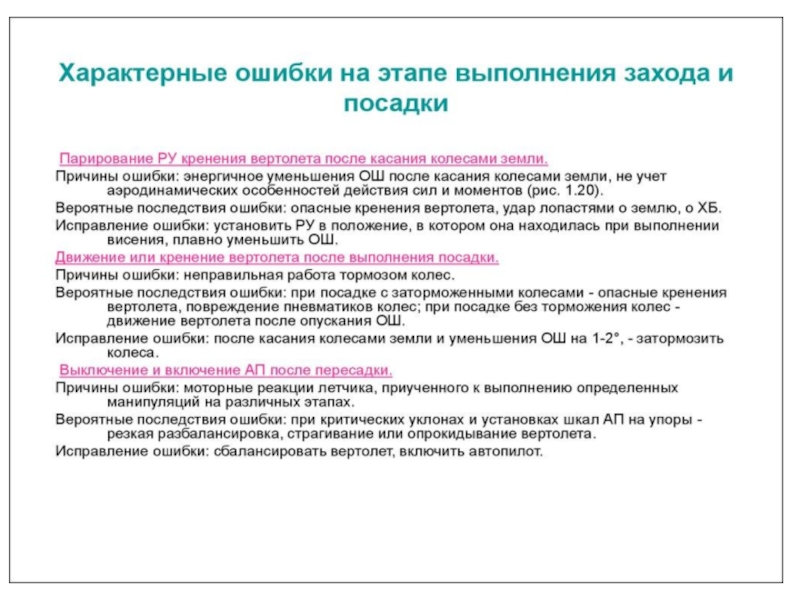 Характерные ошибки на этапе выполнения захода и посадки

Парирование РУ кренения вертолета после касания колесами земли.

Причины ошибки: энергичное уменьшения ОШ после касания колесами земли, не учет аэродинамических особенностей действия сил и моментов (рис. 1.20).

Вероятные последствия ошибки: опасные кренения вертолета, удар лопастями о землю, о ХБ.

Исправление ошибки: установить РУ в положение, в котором она находилась при выполнении висения, плавно уменьшить ОШ.

Движение или кренение вертолета после выполнения посадки.

Причины ошибки: неправильная работа тормозом колес.

Вероятные последствия ошибки: при посадке с заторможенными колесами - опасные кренения вертолета, повреждение пневматиков колес; при посадке без торможения колес - движение вертолета после опускания ОШ.

Исправление ошибки: после касания колесами земли и уменьшения ОШ на 1-2°, - затормозить колеса.

Выключение и включение АП после пересадки.

Причины ошибки: моторные реакции летчика, приученного к выполнению определенных манипуляций на различных этапах.

Вероятные последствия ошибки: при критических уклонах и установках шкал АП на упоры - резкая разбалансировка, страгивание или опрокидывание вертолета.

Исправление ошибки: сбалансировать вертолет, включить автопилот.